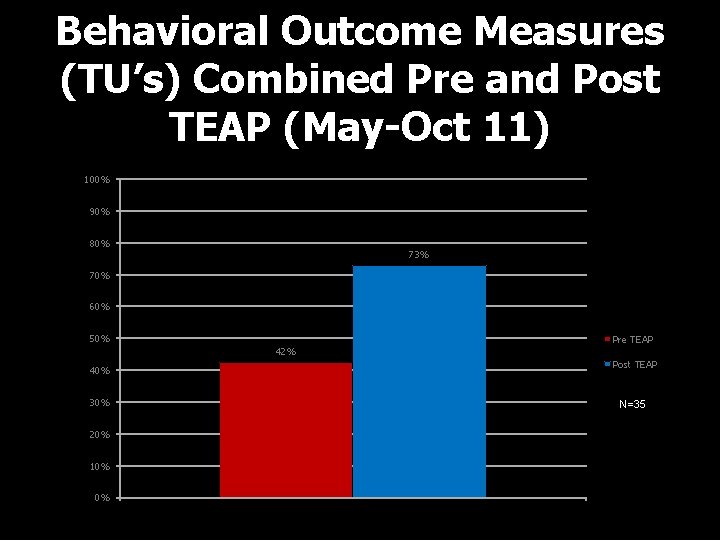 Behavioral Outcome Measures (TU's) Combined Pre and Post TEAP (May-Oct 11)

100%
90%
80%
70%
60%
50%
40%
30%
20%
10%
0%

42%
73%

Pre TEAP
Post TEAP

N=35